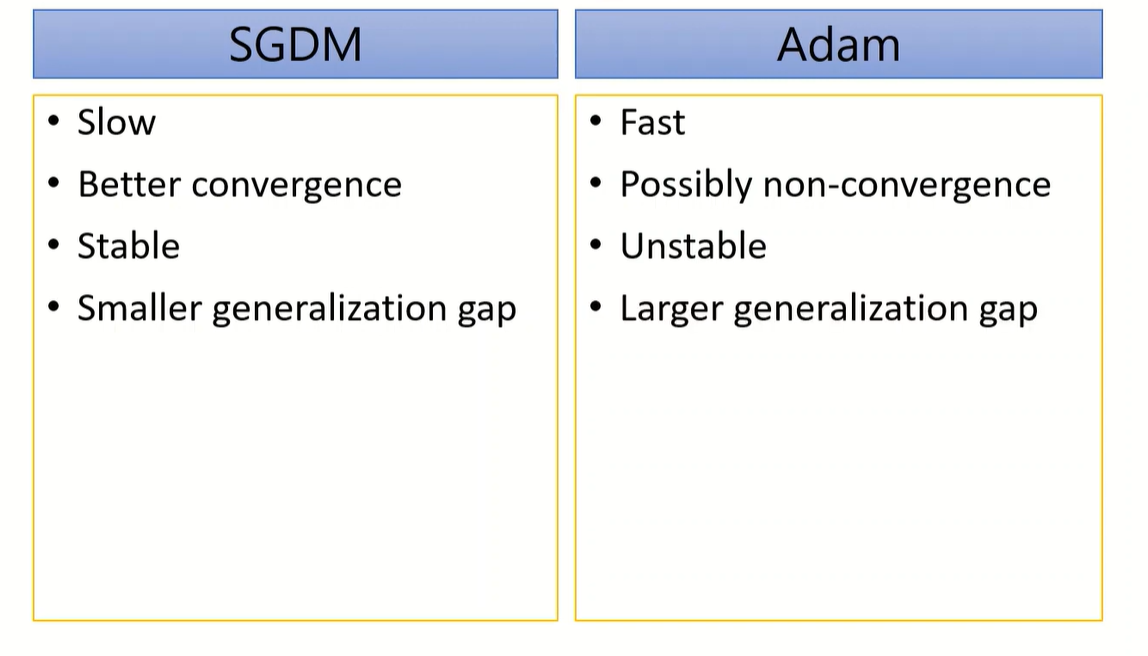 SGDM

• Slow
• Better convergence
• Stable
• Smaller generalization gap

Adam

• Fast
• Possibly non-convergence
• Unstable
• Larger generalization gap